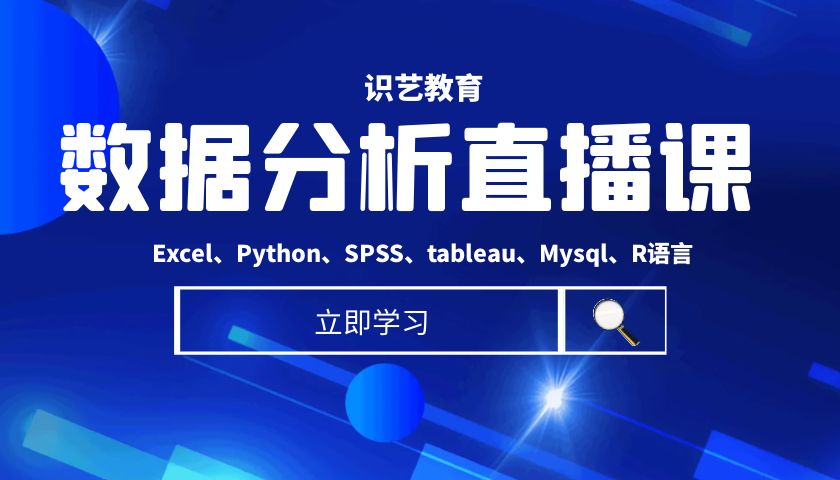 识艺教育

数据分析直播课

Excel、Python、SPSS、tableau、Mysql、R语言

立即学习